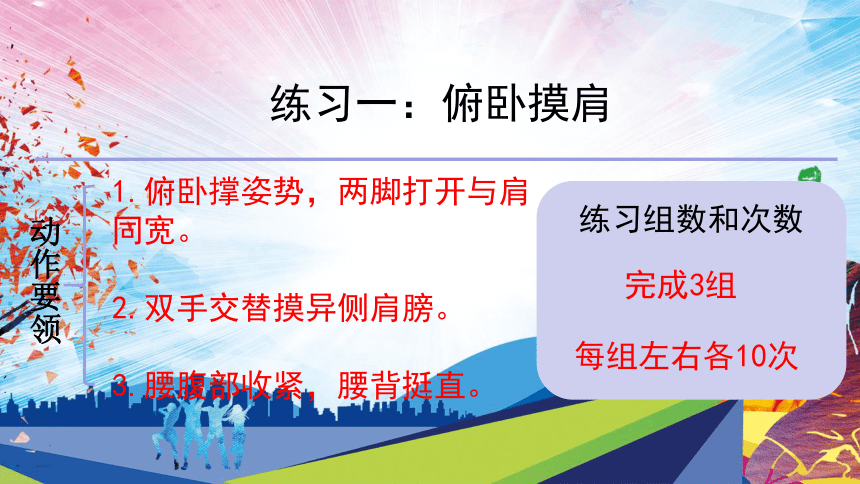 练习一：俯卧摸肩

动作要领

1. 俯卧撑姿势，两脚打开与肩同宽。

2. 双手交替摸异侧肩膀。

3. 腰腹部收紧，腰背挺直。

练习组数和次数

完成3组

每组左右各10次